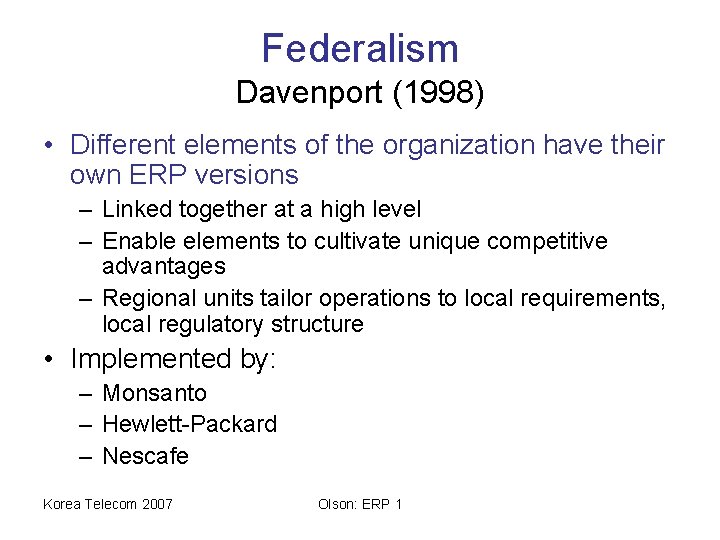 Federalism
Davenport (1998)

• Different elements of the organization have their own ERP versions
– Linked together at a high level
– Enable elements to cultivate unique competitive advantages
– Regional units tailor operations to local requirements, local regulatory structure

• Implemented by:
– Monsanto
– Hewlett-Packard
– Nescafe

Korea Telecom 2007
Olson: ERP 1